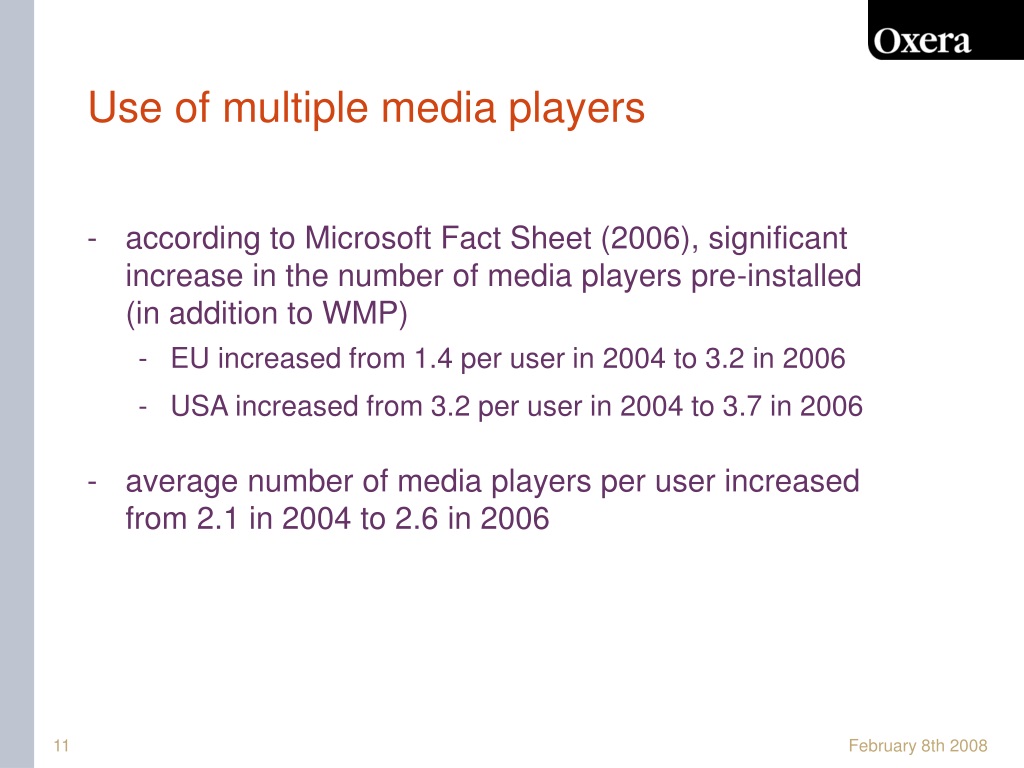 Oxera

Use of multiple media players

- according to Microsoft Fact Sheet (2006), significant increase in the number of media players pre-installed (in addition to WMP)
  - EU increased from 1.4 per user in 2004 to 3.2 in 2006
  - USA increased from 3.2 per user in 2004 to 3.7 in 2006

- average number of media players per user increased from 2.1 in 2004 to 2.6 in 2006

11

February 8th 2008